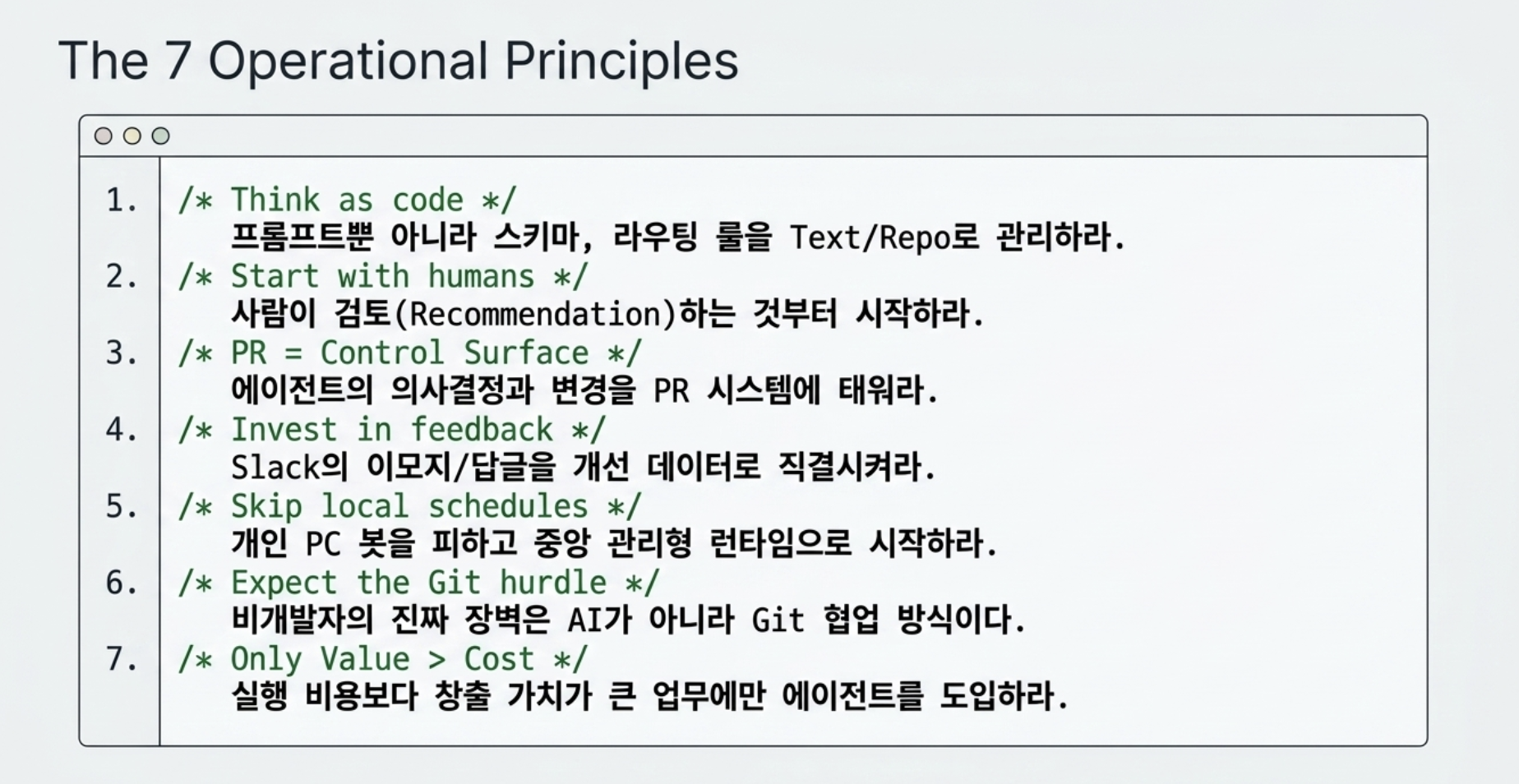 The 7 Operational Principles

1. /* Think as code */
프롬프트뿐 아니라 스키마, 라우팅 룰을 Text/Repo로 관리하라.

2. /* Start with humans */
사람이 검토(Recommendation)하는 것부터 시작하라.

3. /* PR = Control Surface */
에이전트의 의사결정과 변경을 PR 시스템에 태워라.

4. /* Invest in feedback */
Slack의 이모지/답글을 개선 데이터로 직결시켜라.

5. /* Skip local schedules */
개인 PC 봇을 피하고 중앙 관리형 런타임으로 시작하라.

6. /* Expect the Git hurdle */
비개발자의 진짜 장벽은 AI가 아니라 Git 협업 방식이다.

7. /* Only Value > Cost */
실행 비용보다 창출 가치가 큰 업무에만 에이전트를 도입하라.